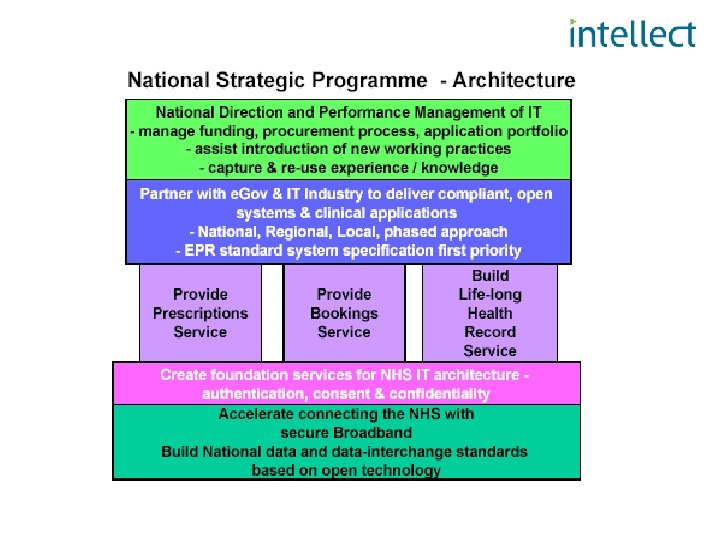 intellect

National Strategic Programme - Architecture

National Direction and Performance Management of IT
- manage funding, procurement process, application portfolio
- assist introduction of new working practices
- capture & re-use experience / knowledge

Partner with eGov & IT Industry to deliver compliant, open systems & clinical applications
- National, Regional, Local, phased approach
- EPR standard system specification first priority

Provide Prescriptions Service

Provide Bookings Service

Build Life-long Health Record Service

Create foundation services for NHS IT architecture - authentication, consent & confidentiality

Accelerate connecting the NHS with secure Broadband
Build National data and data-interchange standards based on open technology